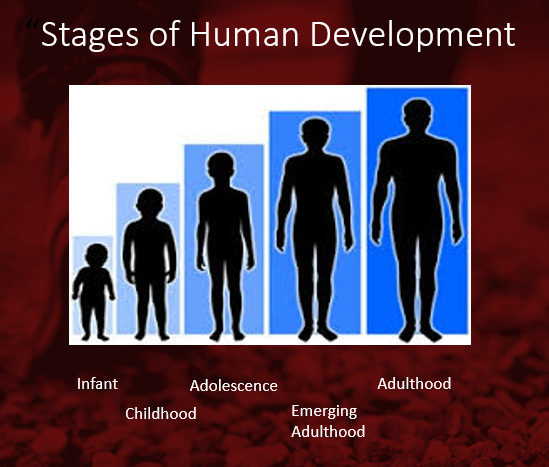 “Stages of Human Development

Infant

Childhood

Adolescence

Emerging Adulthood

Adulthood